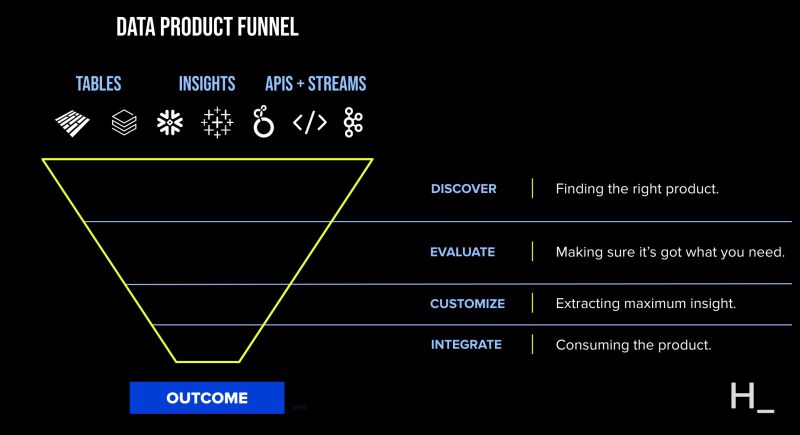 DATA PRODUCT FUNNEL

TABLES

INSIGHTS

APIS + STREAMS

</>

DISCOVER | Finding the right product.

EVALUATE | Making sure it's got what you need.

CUSTOMIZE | Extracting maximum insight.

INTEGRATE | Consuming the product.

OUTCOME

H_